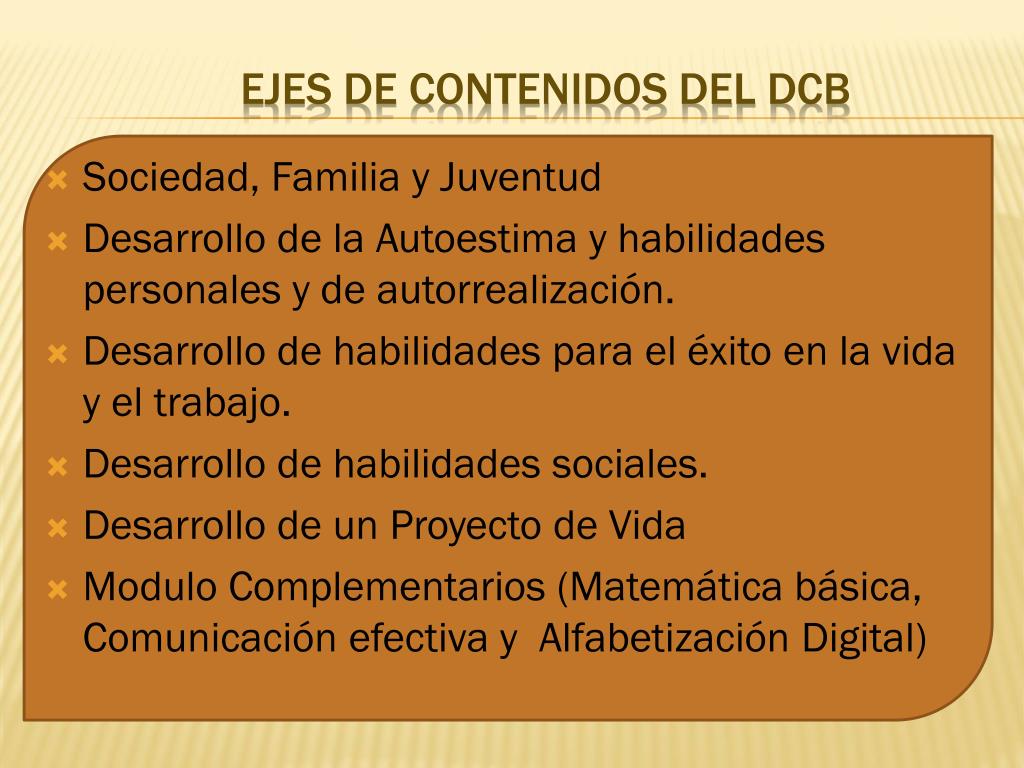 EJES DE CONTENIDOS DEL DCB

Sociedad, Familia y Juventud

Desarrollo de la Autoestima y habilidades personales y de autorrealización.

Desarrollo de habilidades para el éxito en la vida y el trabajo.

Desarrollo de habilidades sociales.

Desarrollo de un Proyecto de Vida

Modulo Complementarios (Matemática básica, Comunicación efectiva y Alfabetización Digital)